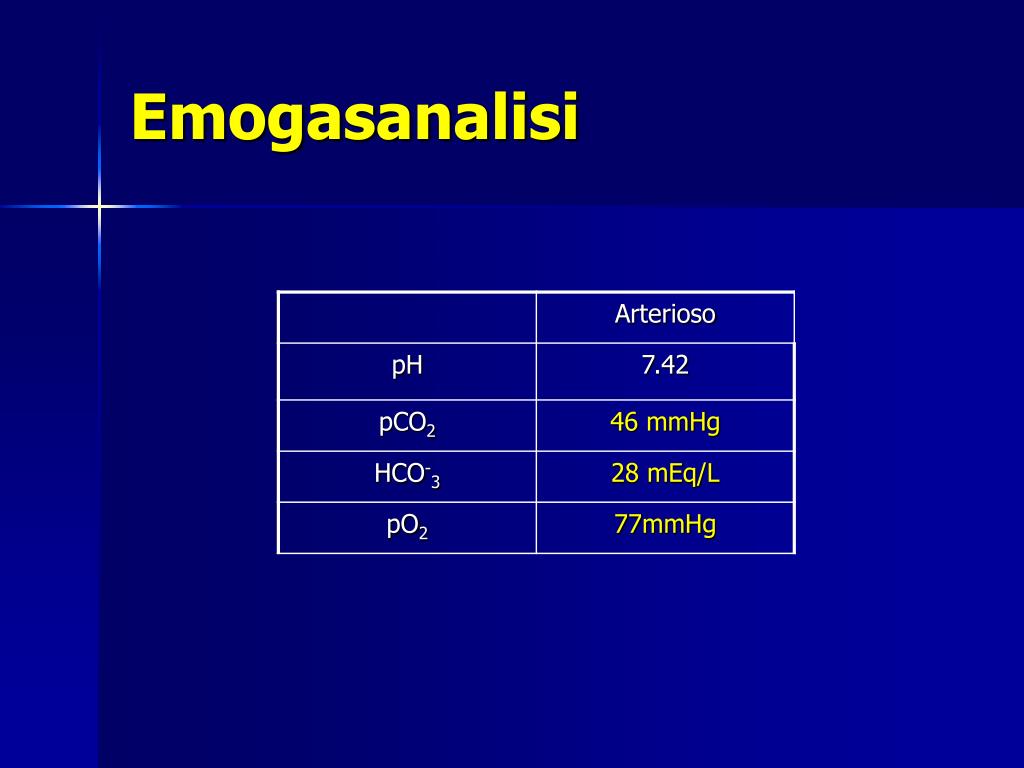 Emogasanalisi

| | Arterioso |
|---|---|
| pH | 7.42 |
| $pCO_2$ | 46 mmHg |
| $HCO^-_3$ | 28 mEq/L |
| $pO_2$ | 77mmHg |